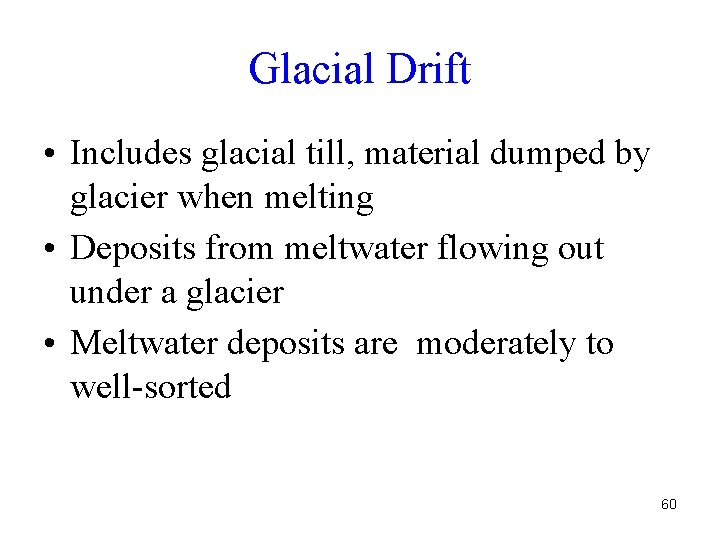 Glacial Drift

• Includes glacial till, material dumped by glacier when melting
• Deposits from meltwater flowing out under a glacier
• Meltwater deposits are moderately to well-sorted

60